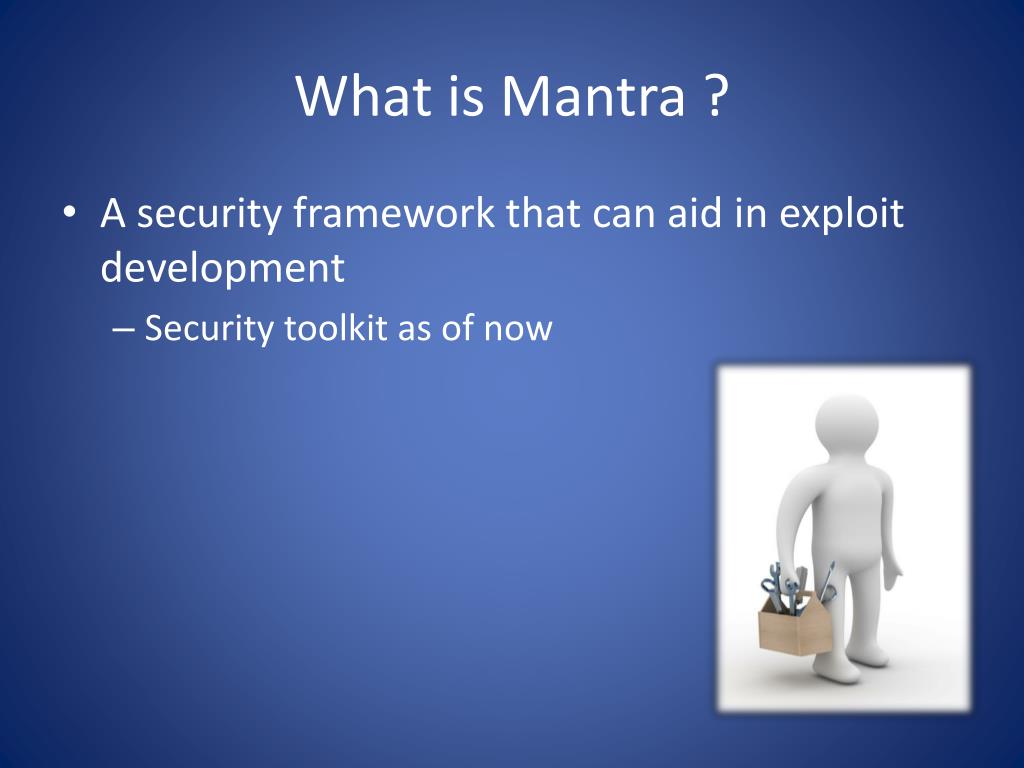 What is Mantra ?

• A security framework that can aid in exploit development

– Security toolkit as of now